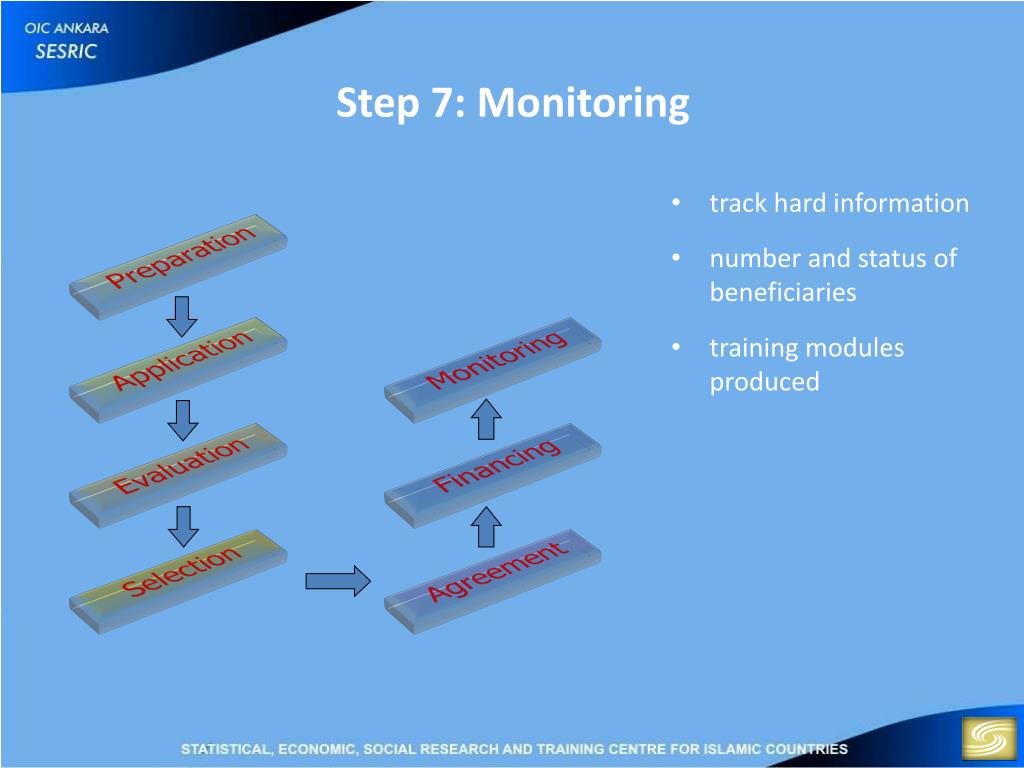 OIC ANKARA
SESRIC

Step 7: Monitoring

Preparation
Application
Evaluation
Selection
Agreement
Financing
Monitoring

• track hard information
• number and status of beneficiaries
• training modules produced

STATISTICAL, ECONOMIC, SOCIAL RESEARCH AND TRAINING CENTRE FOR ISLAMIC COUNTRIES